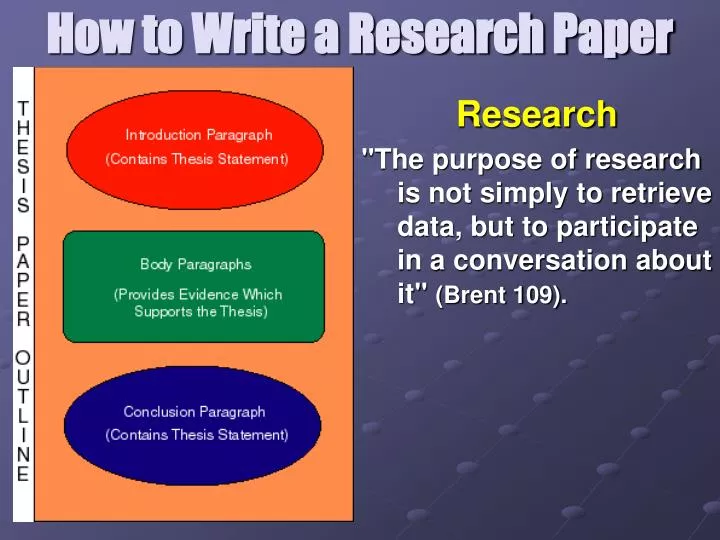 How to Write a Research Paper

THESIS PAPER OUTLINE

Introduction Paragraph
(Contains Thesis Statement)

Body Paragraphs
(Provides Evidence Which Supports the Thesis)

Conclusion Paragraph
(Contains Thesis Statement)

Research

"The purpose of research is not simply to retrieve data, but to participate in a conversation about it" (Brent 109).